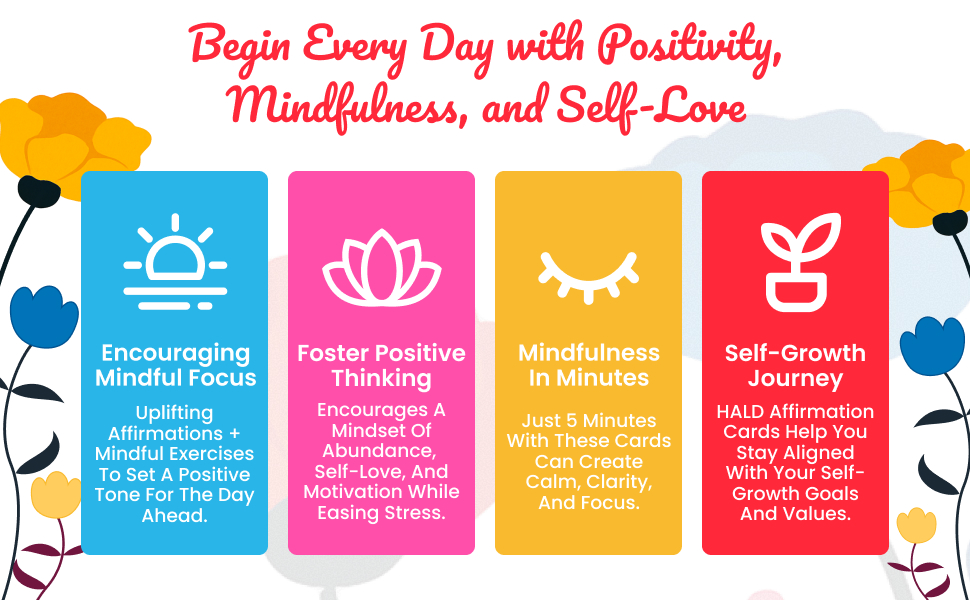 Begin Every Day with Positivity, Mindfulness, and Self-Love

Encouraging Mindful Focus

Uplifting Affirmations + Mindful Exercises To Set A Positive Tone For The Day Ahead.

Foster Positive Thinking

Encourages A Mindset Of Abundance, Self-Love, And Motivation While Easing Stress.

Mindfulness In Minutes

Just 5 Minutes With These Cards Can Create Calm, Clarity, And Focus.

Self-Growth Journey

HALD Affirmation Cards Help You Stay Aligned With Your Self-Growth Goals And Values.